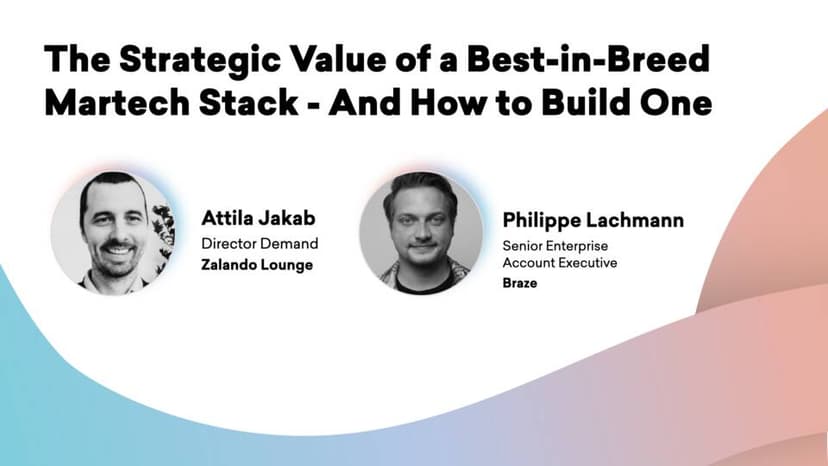 The Strategic Value of a Best-in-Breed Martech Stack - And How to Build One

Attila Jakab
Director Demand
Zalando Lounge

Philippe Lachmann
Senior Enterprise
Account Executive
Braze